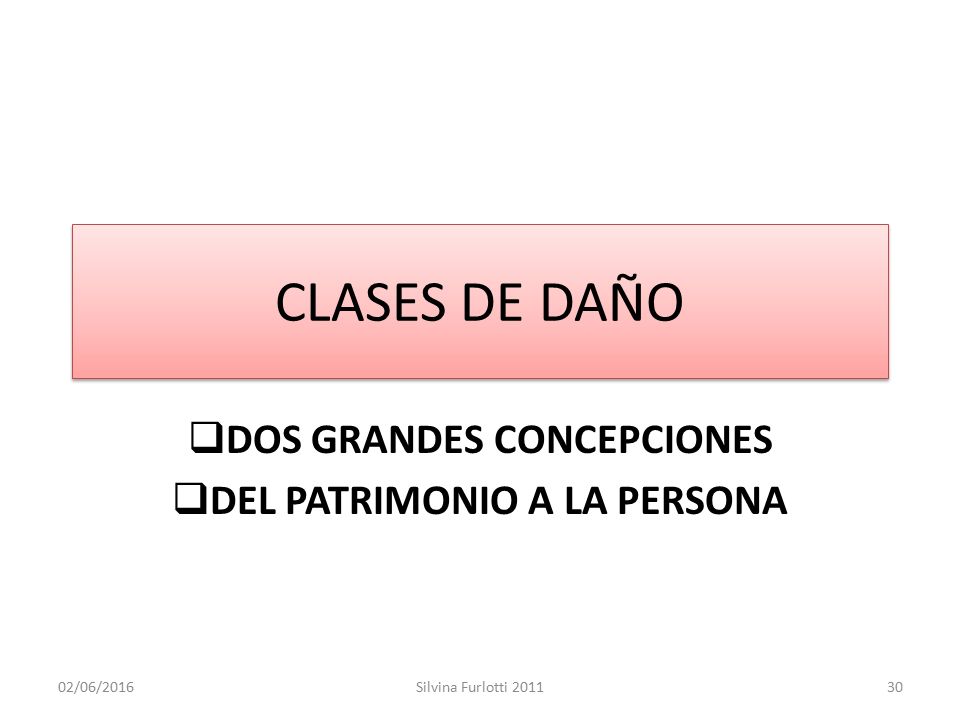 CLASES DE DAÑO

❑DOS GRANDES CONCEPCIONES
❑DEL PATRIMONIO A LA PERSONA

02/06/2016 Silvina Furlotti 2011 30